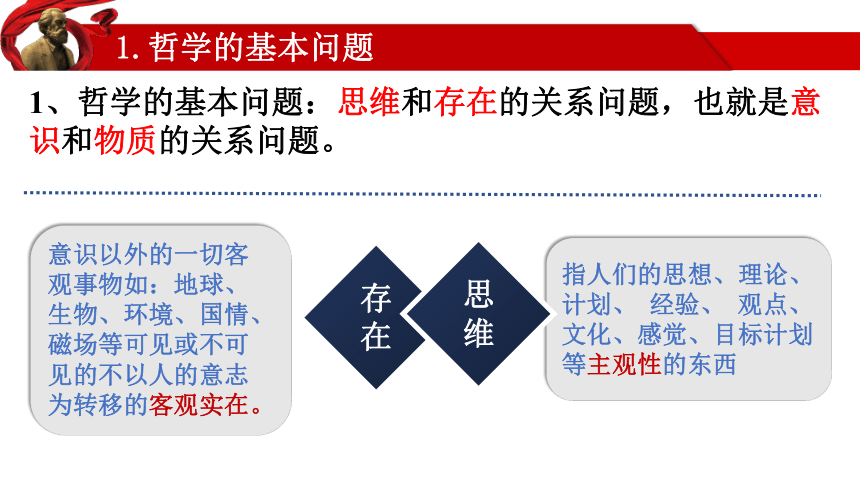 1. 哲学的基本问题

1、哲学的基本问题：思维和存在的关系问题，也就是意识和物质的关系问题。

意识以外的一切客观事物如：地球、生物、环境、国情、磁场等可见或不可见的不以人的意志为转移的客观实在。

存在

思维

指人们的思想、理论、计划、 经验、 观点、文化、感觉、目标计划等主观性的东西